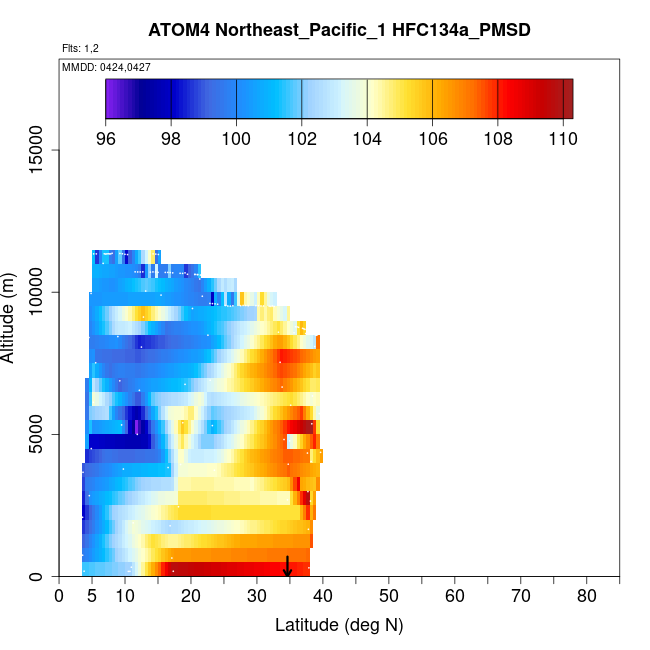 ATOM4 Northeast_Pacific_1 HFC134a_PMSD

Flts: 1,2

MMDD: 0424,0427

96 98 100 102 104 106 108 110

Altitude (m)

15000
10000
5000
0

0 5 10 20 30 40 50 60 70 80

Latitude (deg N)